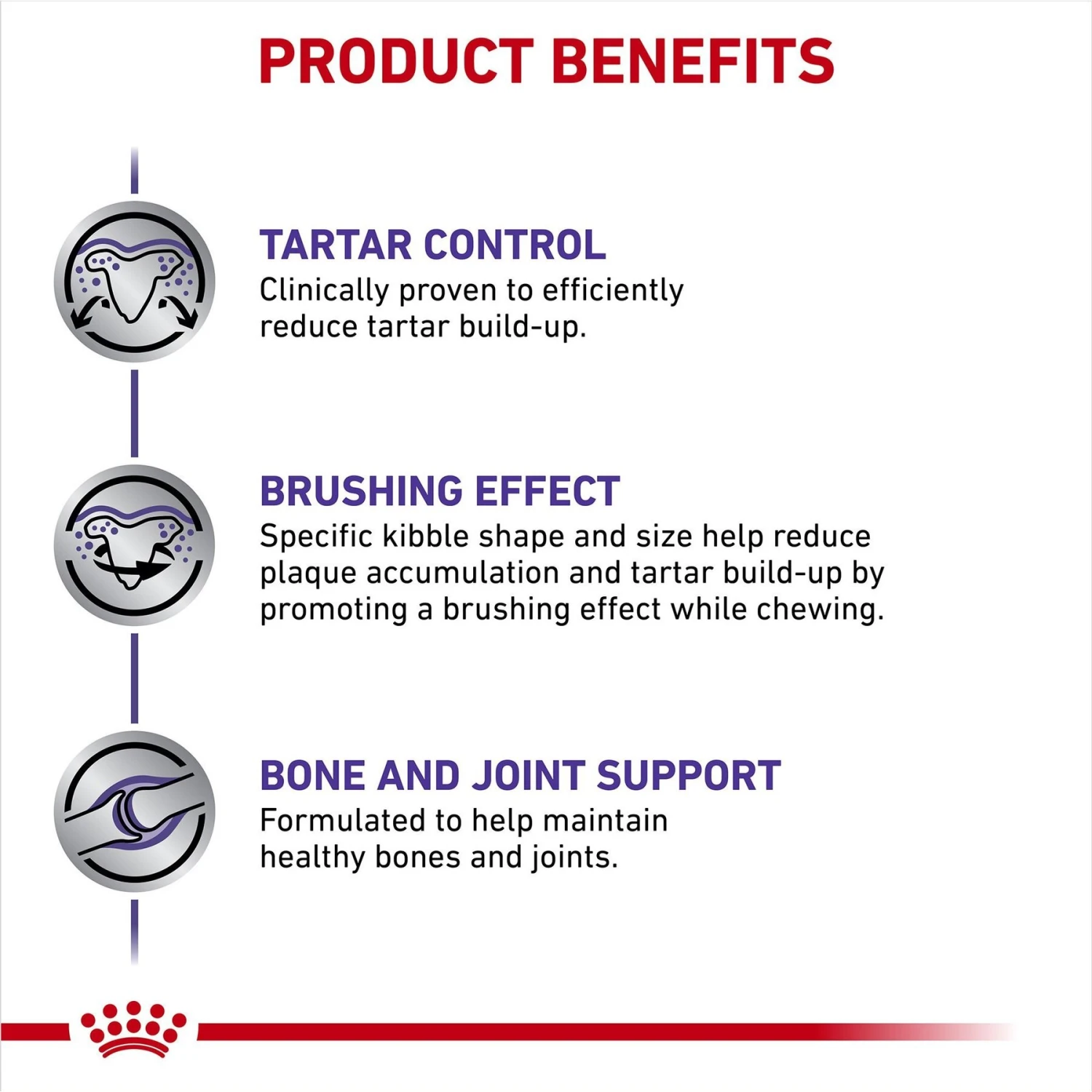 PRODUCT BENEFITS

TARTAR CONTROL
Clinically proven to efficiently reduce tartar build-up.

BRUSHING EFFECT
Specific kibble shape and size help reduce plaque accumulation and tartar build-up by promoting a brushing effect while chewing.

BONE AND JOINT SUPPORT
Formulated to help maintain healthy bones and joints.